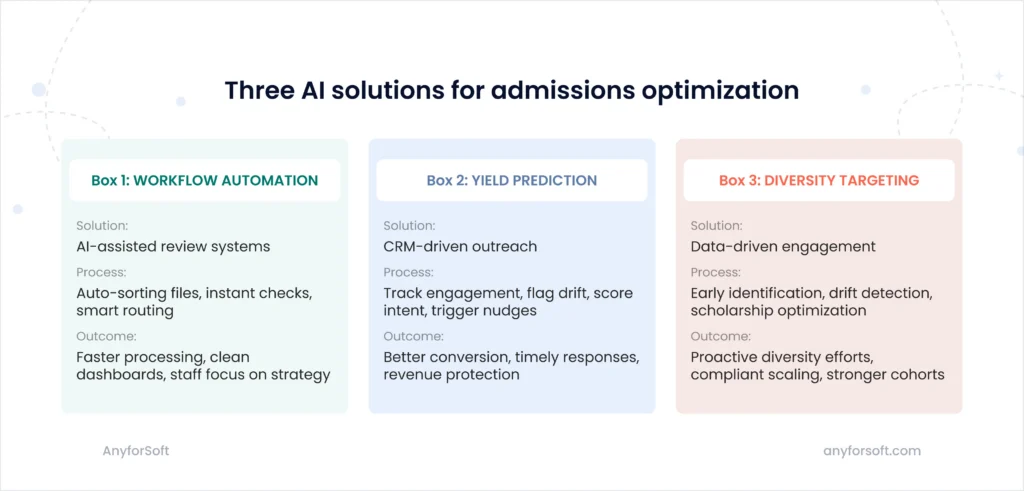 Three AI solutions for admissions optimization

Box 1: WORKFLOW AUTOMATION

Solution:
AI-assisted review systems

Process:
Auto-sorting files, instant checks, smart routing

Outcome:
Faster processing, clean dashboards, staff focus on strategy

Box 2: YIELD PREDICTION

Solution:
CRM-driven outreach

Process:
Track engagement, flag drift, score intent, trigger nudges

Outcome:
Better conversion, timely responses, revenue protection

Box 3: DIVERSITY TARGETING

Solution:
Data-driven engagement

Process:
Early identification, drift detection, scholarship optimization

Outcome:
Proactive diversity efforts, compliant scaling, stronger cohorts

AnyforSoft

anyforsoft.com